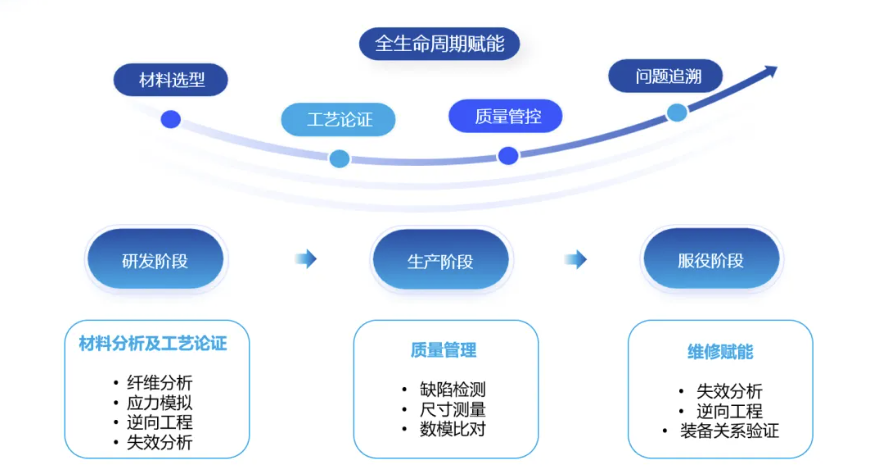 全生命周期赋能

材料选型

工艺论证

质量管控

问题追溯

研发阶段

生产阶段

服役阶段

材料分析及工艺论证

• 纤维分析
• 应力模拟
• 逆向工程
• 失效分析

质量管理

• 缺陷检测
• 尺寸测量
• 数模比对

维修赋能

• 失效分析
• 逆向工程
• 装备关系验证